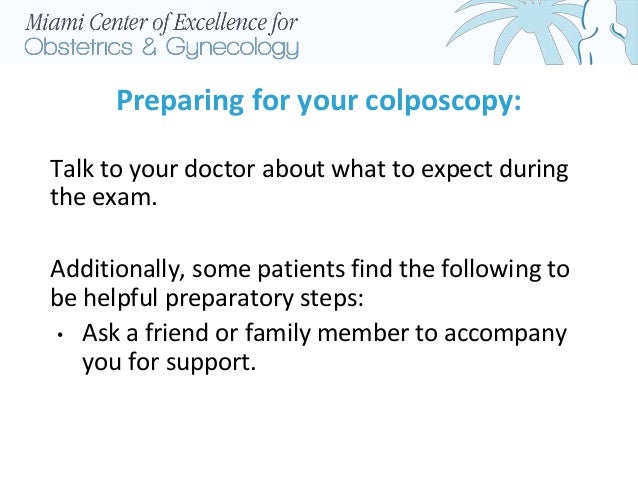 Miami Center of Excellence for
Obstetrics & Gynecology

Preparing for your colposcopy:

Talk to your doctor about what to expect during the exam.

Additionally, some patients find the following to be helpful preparatory steps:

• Ask a friend or family member to accompany you for support.